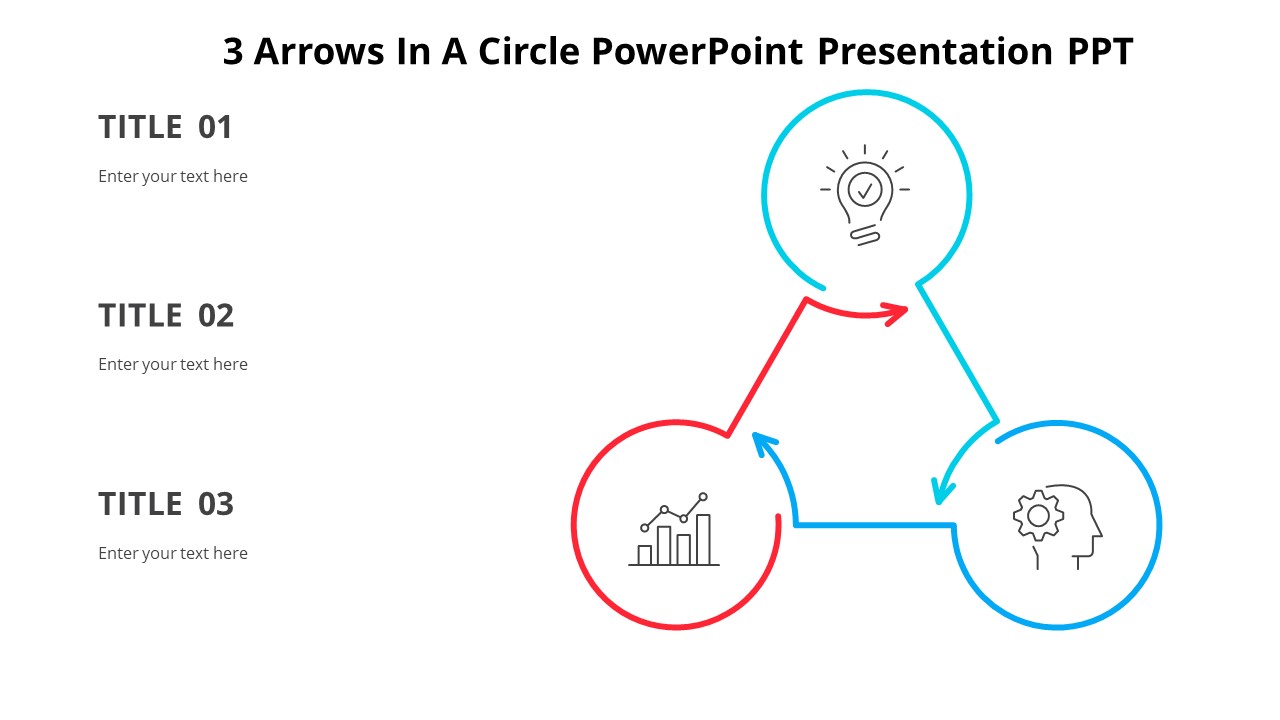 3 Arrows In A Circle PowerPoint Presentation PPT

TITLE 01

Enter your text here

TITLE 02

Enter your text here

TITLE 03

Enter your text here